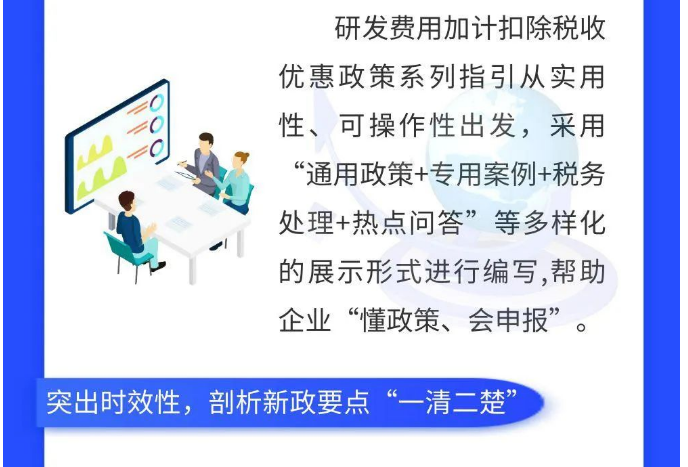 研发费用加计扣除税收优惠政策系列指引从实用性、可操作性出发，采用“通用政策+专用案例+税务处理+热点问答”等多样化的展示形式进行编写,帮助企业“懂政策、会申报”。

突出时效性，剖析新政要点“一清二楚”